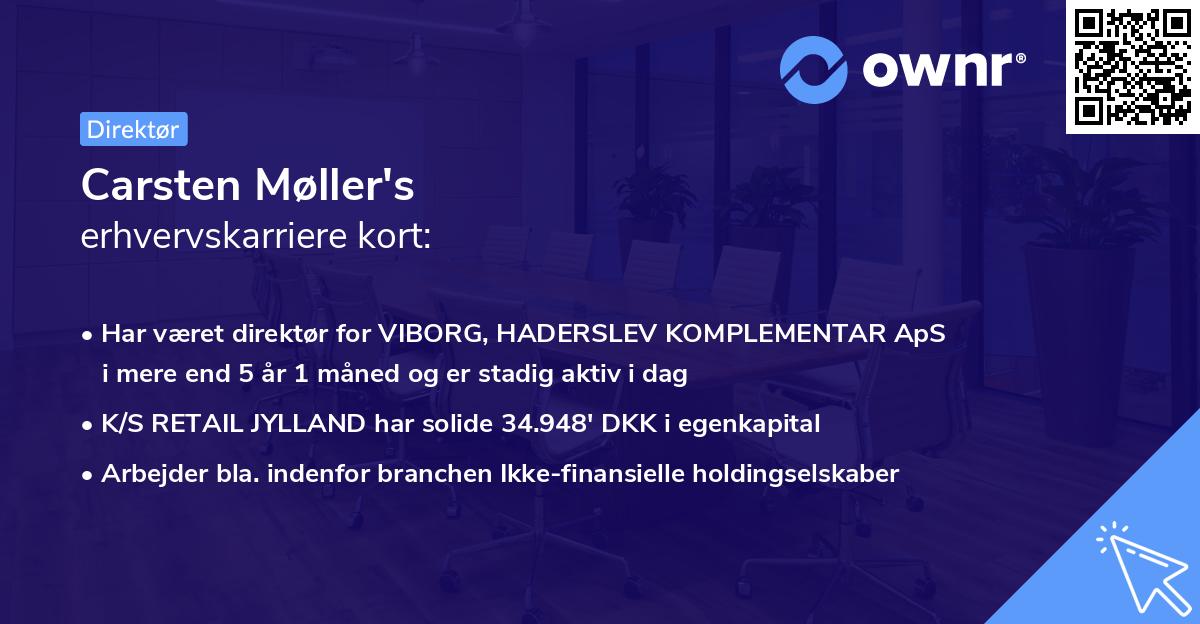 ownr®

Direktør

Carsten Møller's
erhvervskarriere kort:

• Har været direktør for VIBORG, HADERSLEV KOMPLEMENTAR ApS i mere end 5 år 1 måned og er stadig aktiv i dag
• K/S RETAIL JYLLAND har solide 34.948' DKK i egenkapital
• Arbejder bla. indenfor branchen Ikke-finansielle holdingselskaber